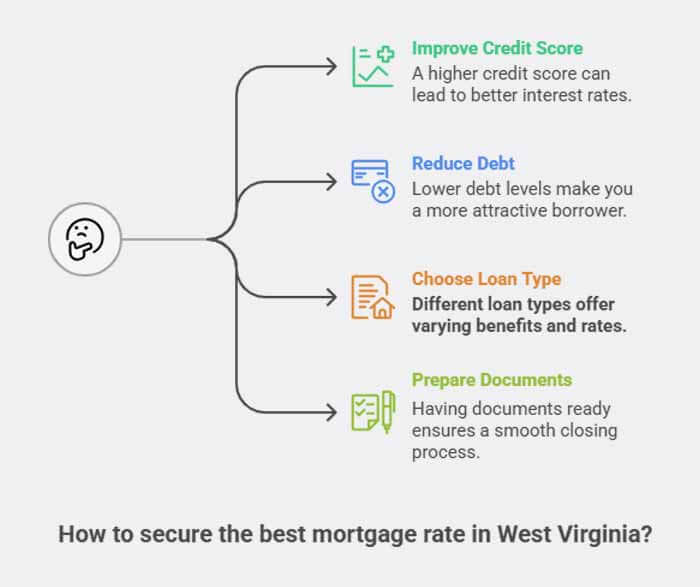 Improve Credit Score
A higher credit score can lead to better interest rates.

Reduce Debt
Lower debt levels make you a more attractive borrower.

Choose Loan Type
Different loan types offer varying benefits and rates.

Prepare Documents
Having documents ready ensures a smooth closing process.

How to secure the best mortgage rate in West Virginia?